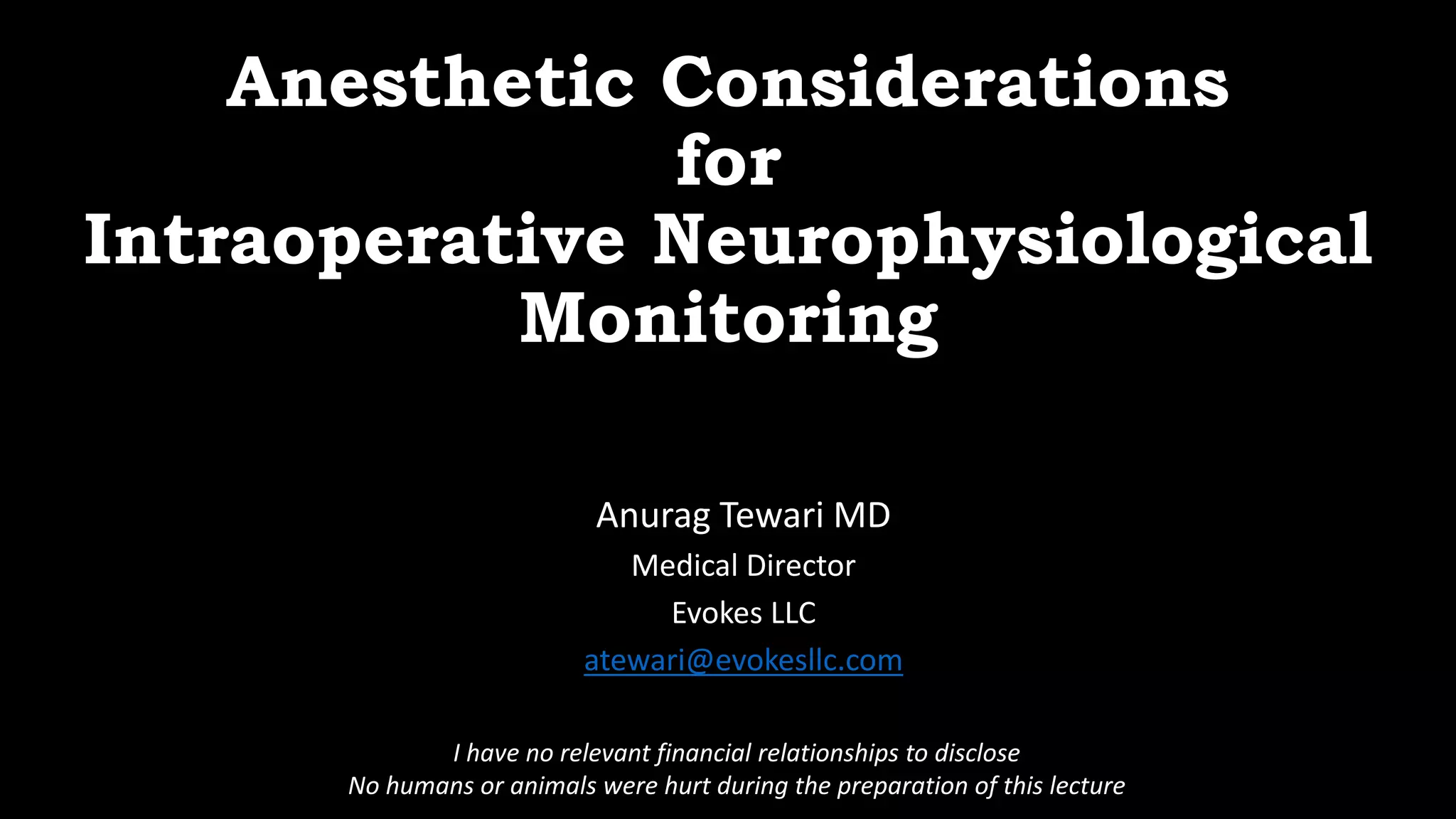 Anesthetic Considerations for Intraoperative Neurophysiological Monitoring

Anurag Tewari MD

Medical Director

Evokes LLC

atewari@evokesllc.com

I have no relevant financial relationships to disclose
No humans or animals were hurt during the preparation of this lecture